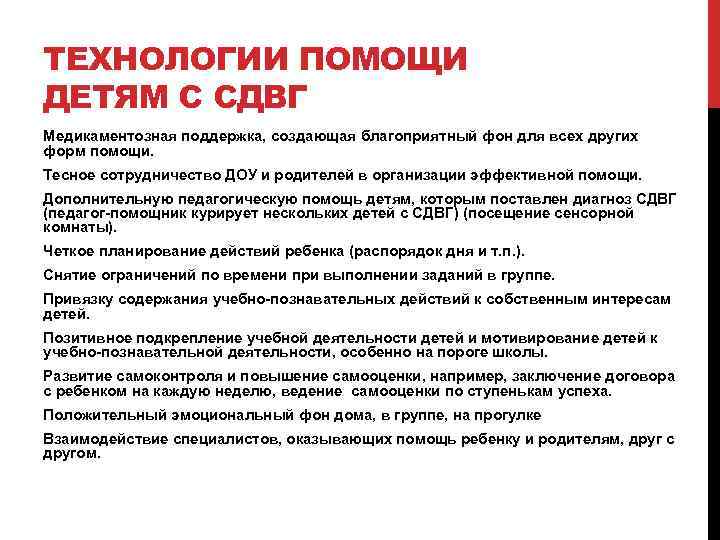 ТЕХНОЛОГИИ ПОМОЩИ ДЕТЯМ С СДВГ

Медикаментозная поддержка, создающая благоприятный фон для всех других форм помощи.

Тесное сотрудничество ДОУ и родителей в организации эффективной помощи.

Дополнительную педагогическую помощь детям, которым поставлен диагноз СДВГ (педагог-помощник курирует нескольких детей с СДВГ) (посещение сенсорной комнаты).

Четкое планирование действий ребенка (распорядок дня и т.п.).

Снятие ограничений по времени при выполнении заданий в группе.

Привязку содержания учебно-познавательных действий к собственным интересам детей.

Позитивное подкрепление учебной деятельности детей и мотивирование детей к учебно-познавательной деятельности, особенно на пороге школы.

Развитие самоконтроля и повышение самооценки, например, заключение договора с ребенком на каждую неделю, ведение самооценки по ступенькам успеха.

Положительный эмоциональный фон дома, в группе, на прогулке

Взаимодействие специалистов, оказывающих помощь ребенку и родителям, друг с другом.